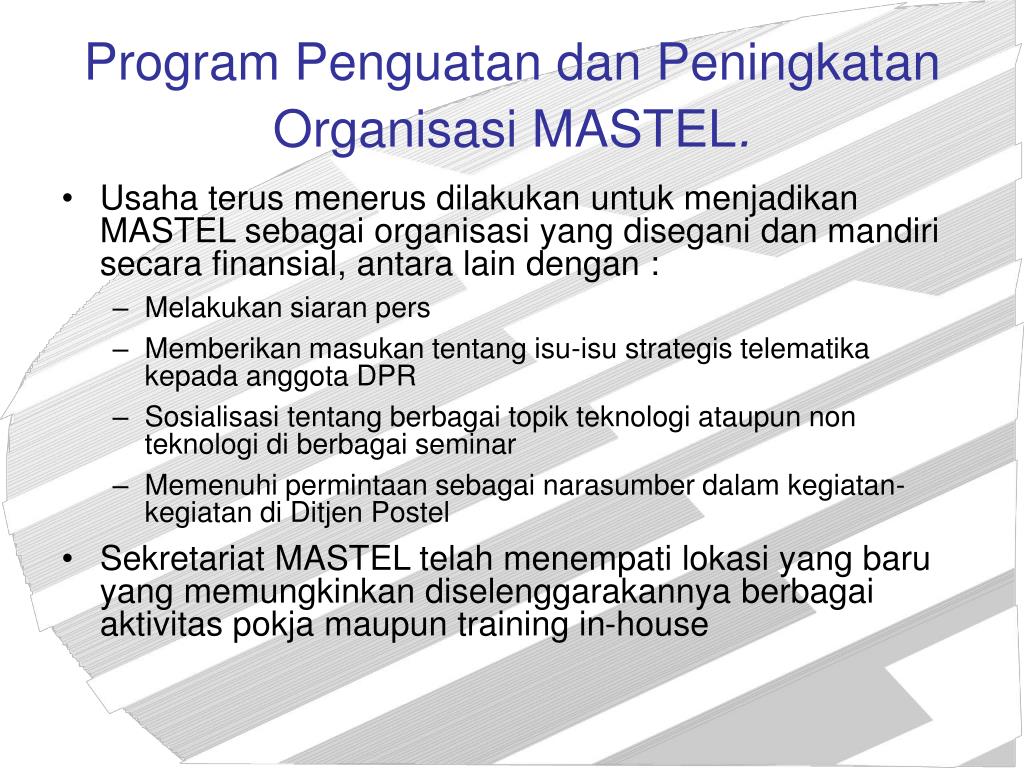 Program Penguatan dan Peningkatan Organisasi MASTEL.

• Usaha terus menerus dilakukan untuk menjadikan MASTEL sebagai organisasi yang disegani dan mandiri secara finansial, antara lain dengan :
– Melakukan siaran pers
– Memberikan masukan tentang isu-isu strategis telematika kepada anggota DPR
– Sosialisasi tentang berbagai topik teknologi ataupun non teknologi di berbagai seminar
– Memenuhi permintaan sebagai narasumber dalam kegiatan-kegiatan di Ditjen Postel
• Sekretariat MASTEL telah menempati lokasi yang baru yang memungkinkan diselenggarakannya berbagai aktivitas pokja maupun training in-house